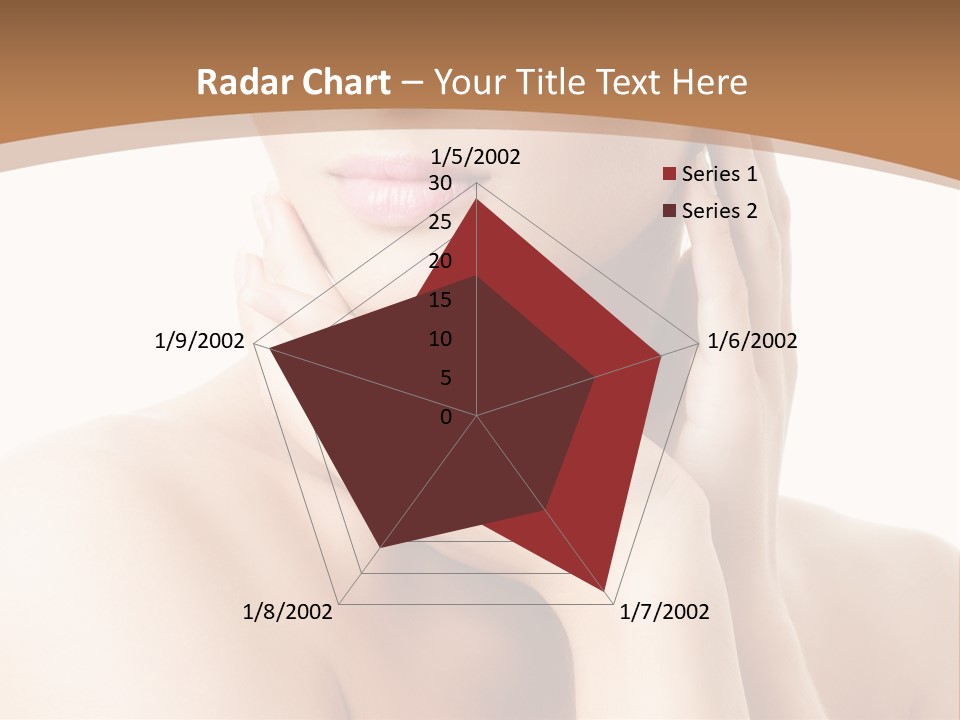 Radar Chart – Your Title Text Here

1/5/2002
30
25
20
15
10
5
0
1/6/2002
1/7/2002
1/8/2002
1/9/2002

Series 1
Series 2